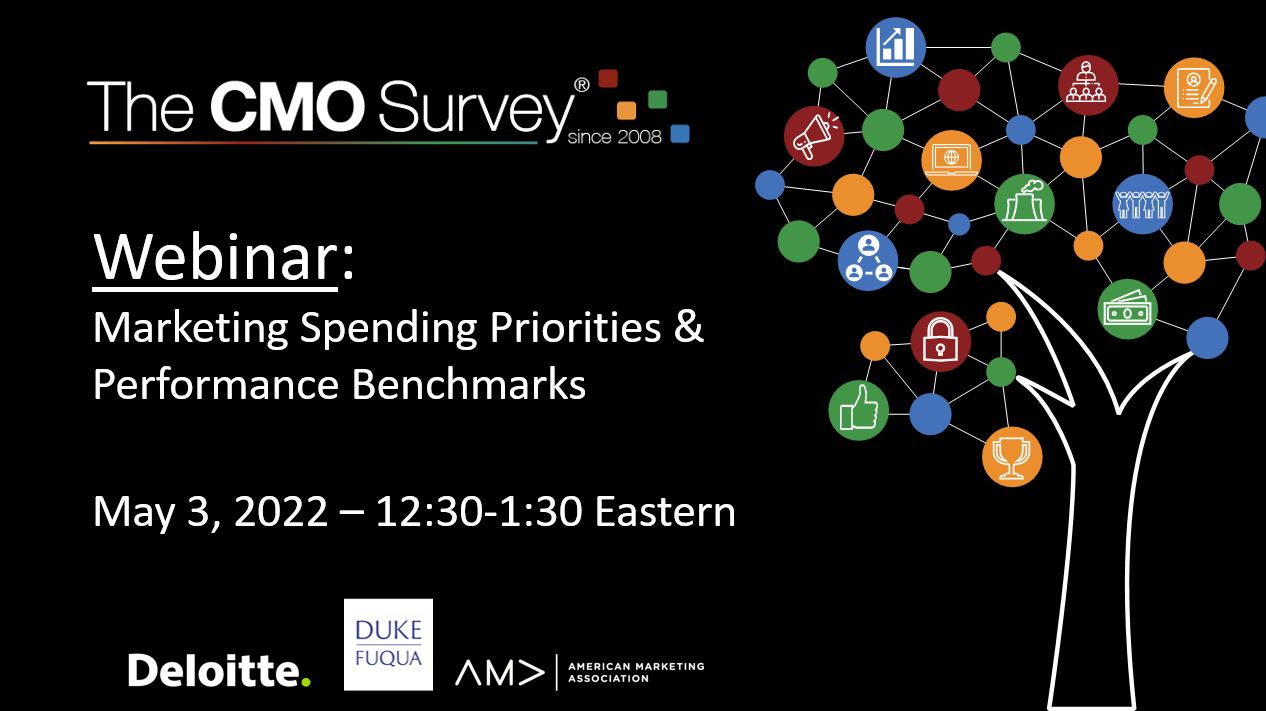 The CMO Survey® since 2008

Webinar:
Marketing Spending Priorities & Performance Benchmarks

May 3, 2022 – 12:30-1:30 Eastern

Deloitte.

DUKE
FUQUA

AM> AMERICAN MARKETING ASSOCIATION